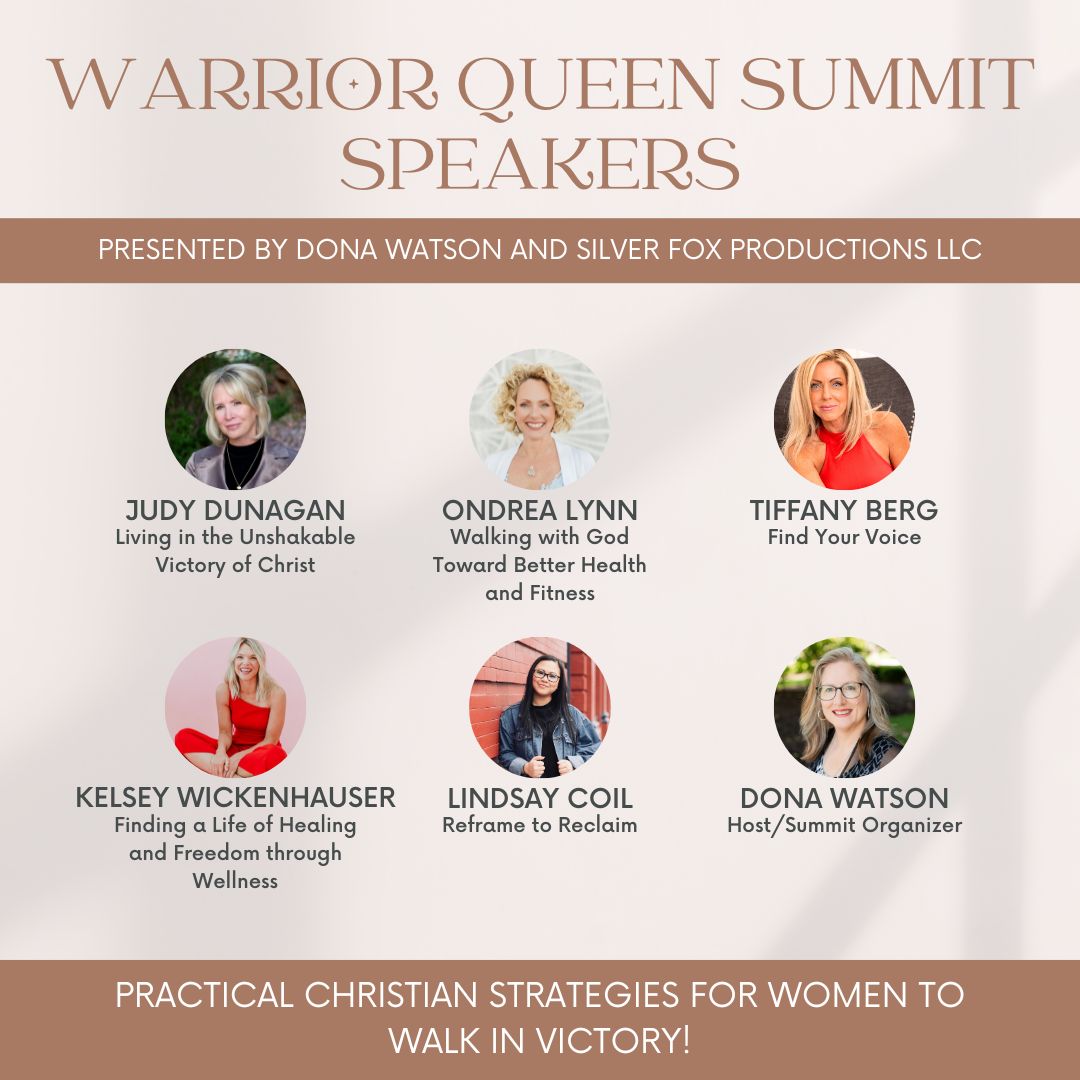 WARRIOR QUEEN SUMMIT SPEAKERS

PRESENTED BY DONA WATSON AND SILVER FOX PRODUCTIONS LLC

JUDY DUNAGAN
Living in the Unshakable Victory of Christ

ONDREA LYNN
Walking with God Toward Better Health and Fitness

TIFFANY BERG
Find Your Voice

KELSEY WICKENHAUSER
Finding a Life of Healing and Freedom through Wellness

LINDSAY COIL
Reframe to Reclaim

DONA WATSON
Host/Summit Organizer

PRACTICAL CHRISTIAN STRATEGIES FOR WOMEN TO WALK IN VICTORY!